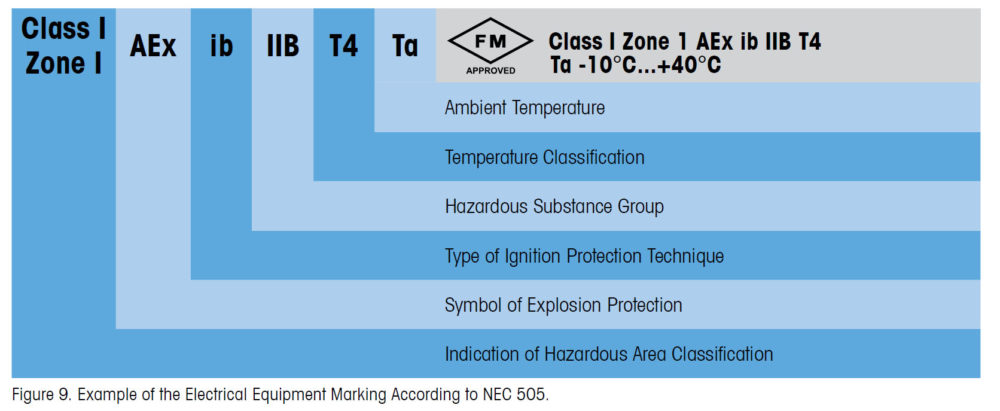 Class I Zone I

AEx

ib

IIB

T4

Ta

FM
APPROVED

Class I Zone 1 AEx ib IIB T4
Ta -10°C...+40°C

Ambient Temperature

Temperature Classification

Hazardous Substance Group

Type of Ignition Protection Technique

Symbol of Explosion Protection

Indication of Hazardous Area Classification

Figure 9. Example of the Electrical Equipment Marking According to NEC 505.